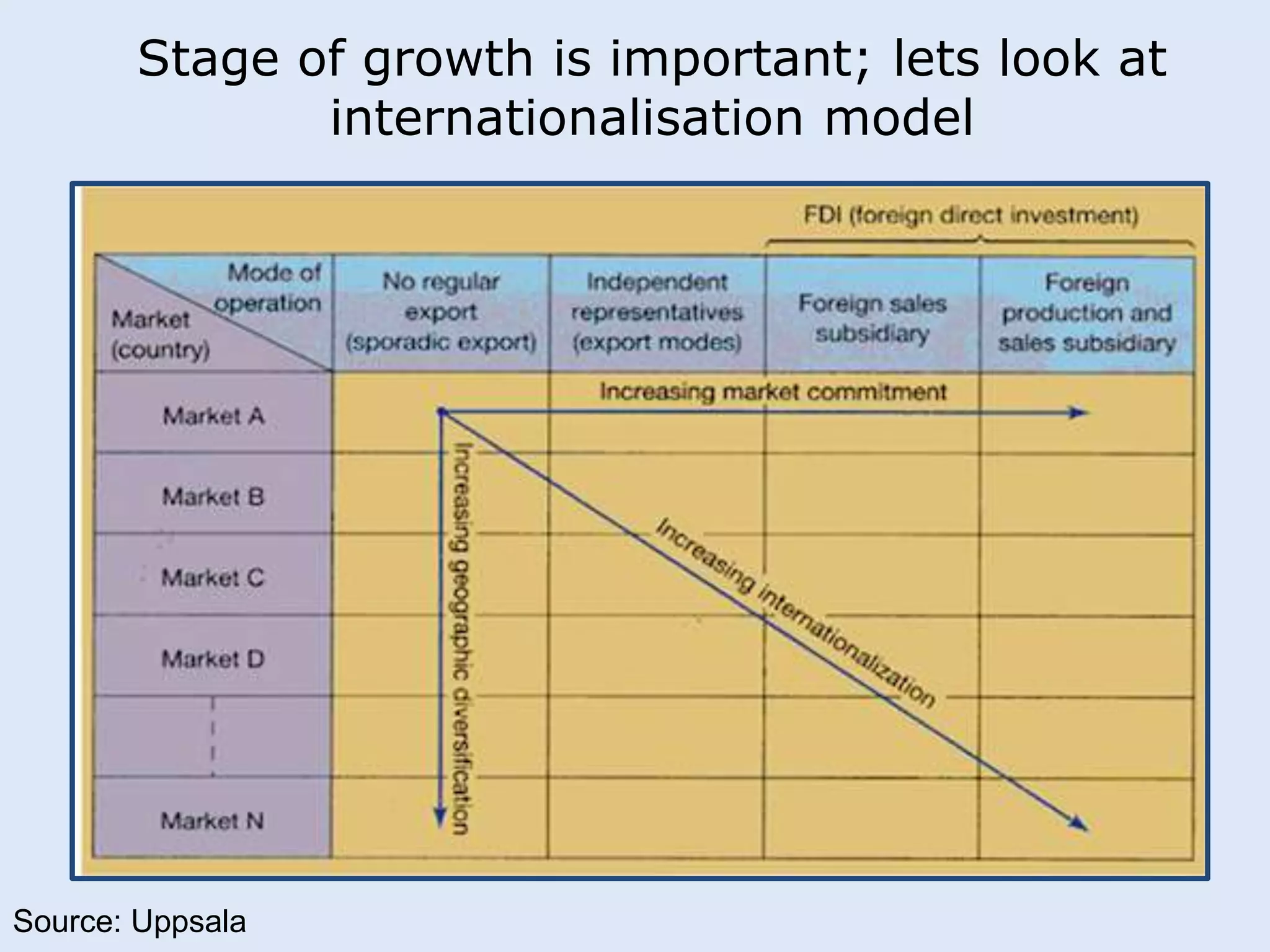 Stage of growth is important; lets look at internationalisation model

FDI (foreign direct investment)

| Mode of operation / Market (country) | No regular export (sporadic export) | Independent representatives (export modes) | Foreign sales subsidiary | Foreign production and sales subsidiary |
|---|---|---|---|---|
| Market A | | | | |
| Market B | | | | |
| Market C | | | | |
| Market D | | | | |
| | | | | |
| Market N | | | | |

Increasing market commitment

Increasing geographic diversification

Increasing internationalization

Source: Uppsala